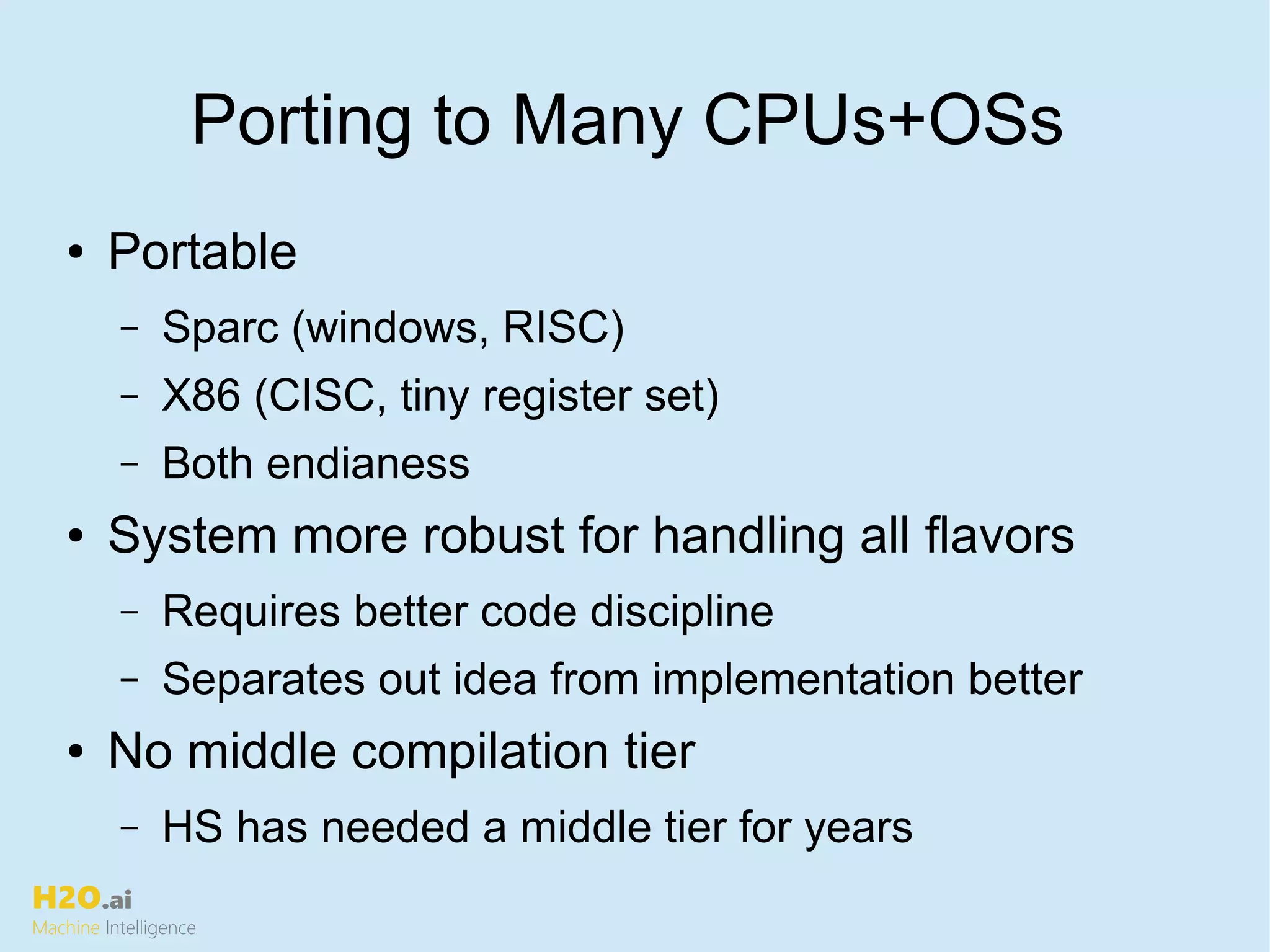 Porting to Many CPUs+OSs

• Portable
 – Sparc (windows, RISC)
 – X86 (CISC, tiny register set)
 – Both endianess
• System more robust for handling all flavors
 – Requires better code discipline
 – Separates out idea from implementation better
• No middle compilation tier
 – HS has needed a middle tier for years

H2O.ai
Machine Intelligence